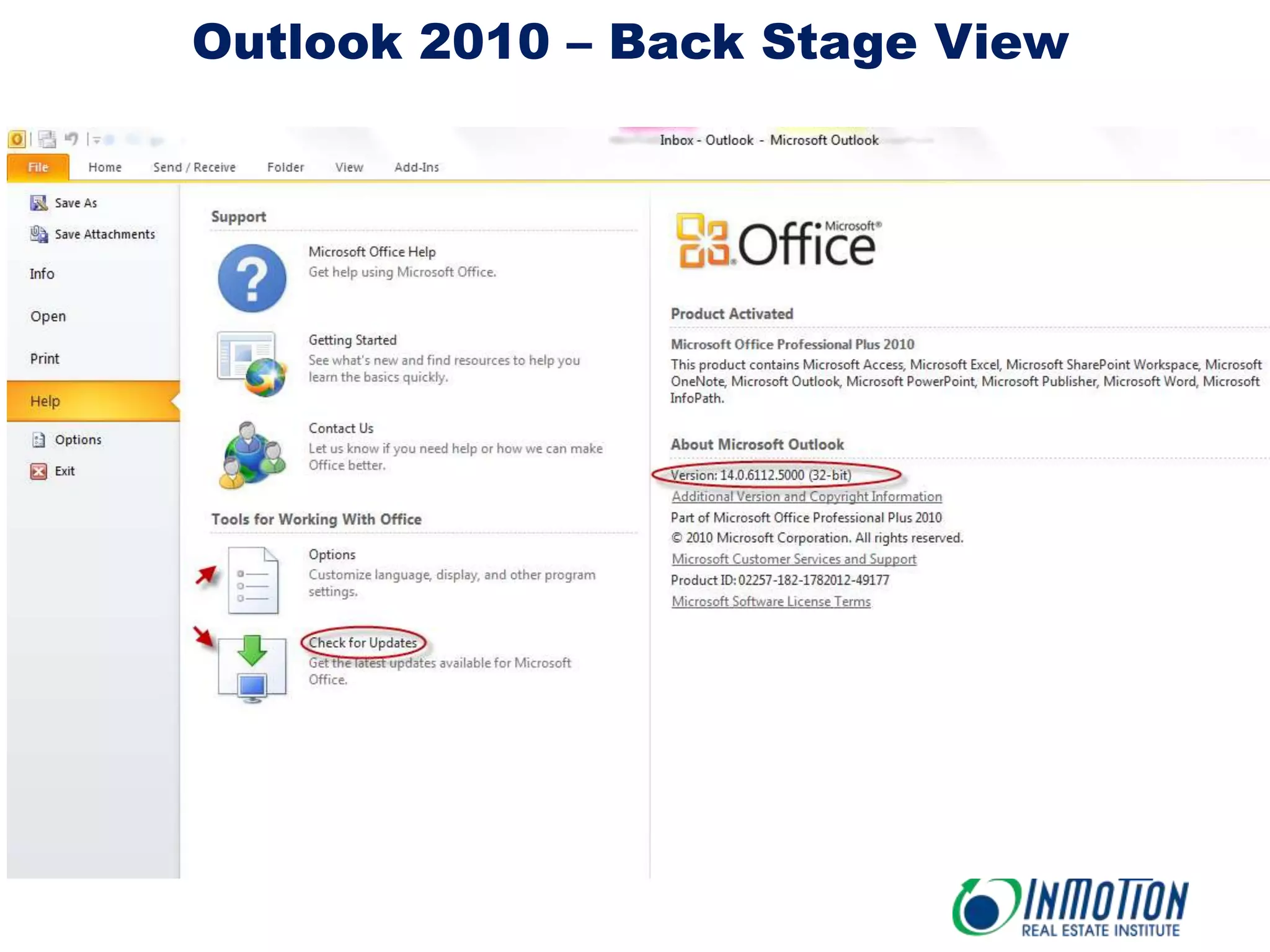 Outlook 2010 – Back Stage View

Inbox - Outlook - Microsoft Outlook

File
Home
Send / Receive
Folder
View
Add-Ins

Save As
Save Attachments
Info
Open
Print
Help
Options
Exit

Support

Microsoft Office Help
Get help using Microsoft Office.

Getting Started
See what's new and find resources to help you learn the basics quickly.

Contact Us
Let us know if you need help or how we can make Office better.

Tools for Working With Office

Options
Customize language, display, and other program settings.

Check for Updates
Get the latest updates available for Microsoft Office.

Microsoft® Office

Product Activated

Microsoft Office Professional Plus 2010
This product contains Microsoft Access, Microsoft Excel, Microsoft SharePoint Workspace, Microsoft OneNote, Microsoft Outlook, Microsoft PowerPoint, Microsoft Publisher, Microsoft Word, Microsoft InfoPath.

About Microsoft Outlook

Version: 14.0.6112.5000 (32-bit)
Additional Version and Copyright Information
Part of Microsoft Office Professional Plus 2010
© 2010 Microsoft Corporation. All rights reserved.
Microsoft Customer Services and Support
Product ID: 02257-182-1782012-49177
Microsoft Software License Terms

INMOTION
REAL ESTATE INSTITUTE